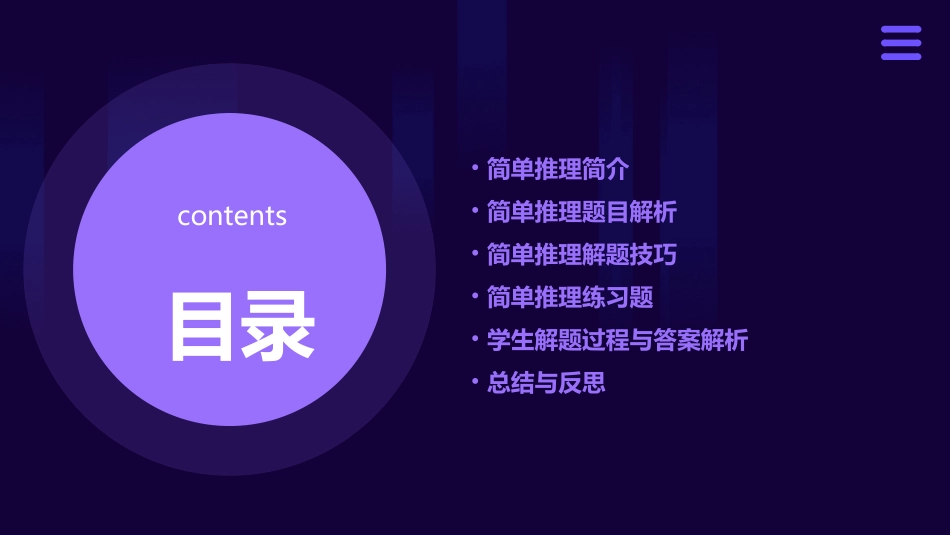 contents

目录

• 简单推理简介
• 简单推理题目解析
• 简单推理解题技巧
• 简单推理练习题
• 学生解题过程与答案解析
• 总结与反思